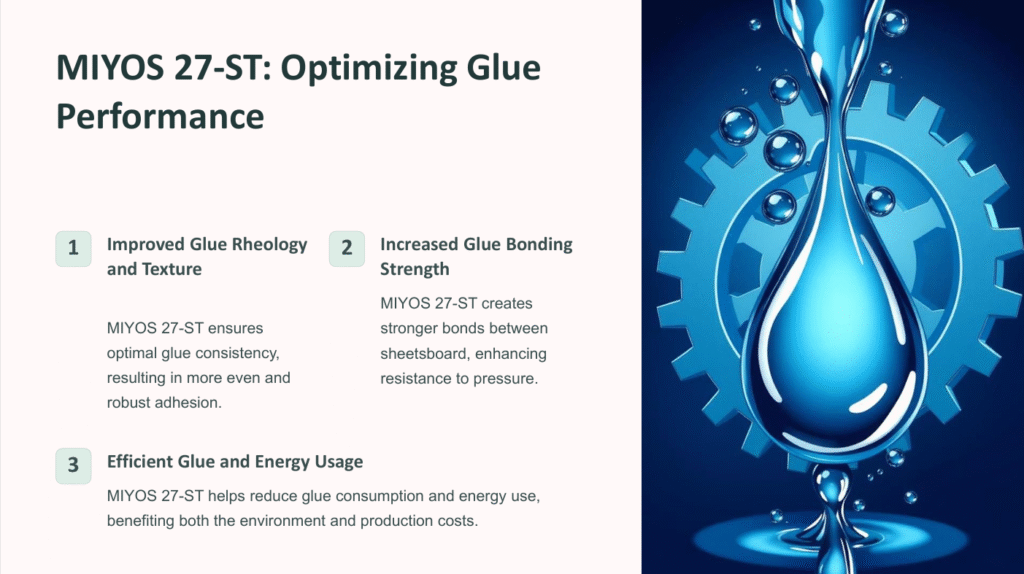 MIYOS 27-ST: Optimizing Glue Performance

1

Improved Glue Rheology and Texture

MIYOS 27-ST ensures optimal glue consistency, resulting in more even and robust adhesion.

2

Increased Glue Bonding Strength

MIYOS 27-ST creates stronger bonds between sheetsboard, enhancing resistance to pressure.

3

Efficient Glue and Energy Usage

MIYOS 27-ST helps reduce glue consumption and energy use, benefiting both the environment and production costs.